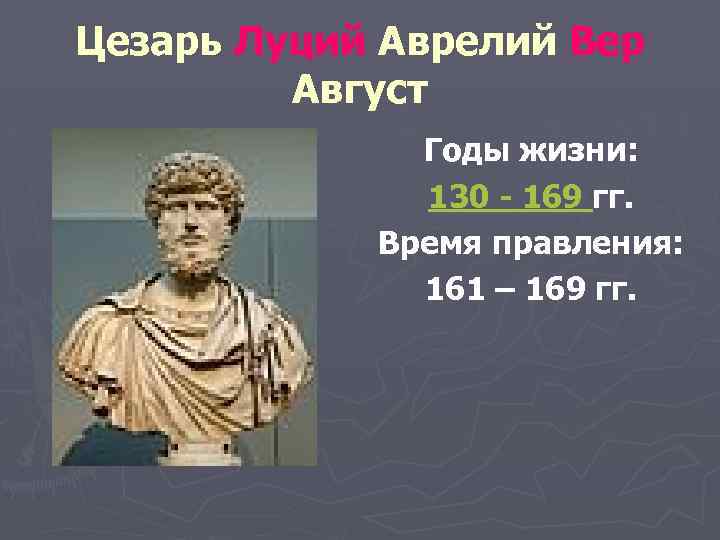 Цезарь Луций Аврелий Вер Август

Годы жизни:

130 - 169 гг.

Время правления:

161 – 169 гг.